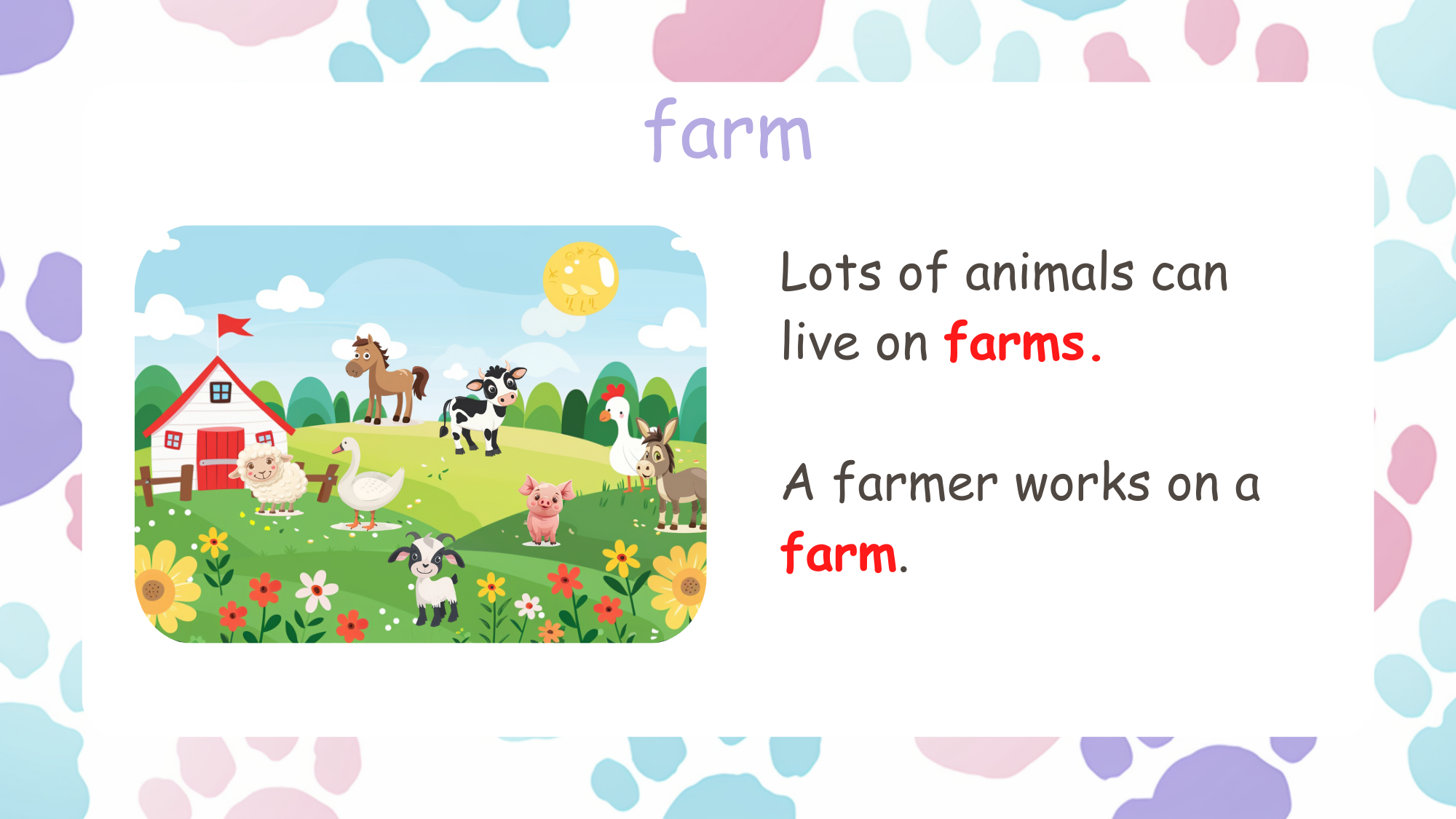 farm

Lots of animals can live on farms.

A farmer works on a farm.